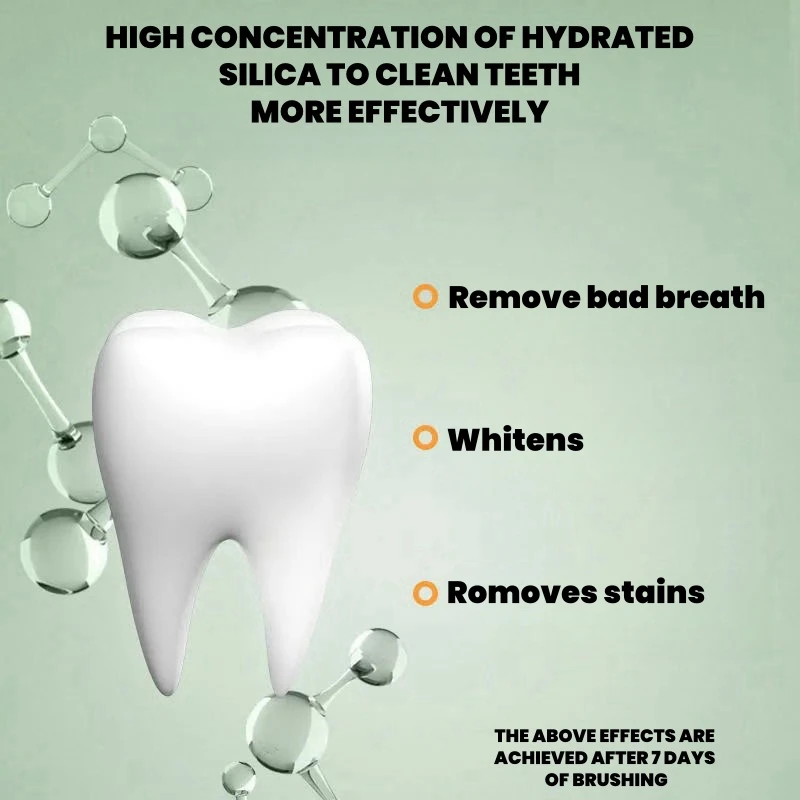 HIGH CONCENTRATION OF HYDRATED SILICA TO CLEAN TEETH MORE EFFECTIVELY

Remove bad breath

Whitens

Romoves stains

THE ABOVE EFFECTS ARE ACHIEVED AFTER 7 DAYS OF BRUSHING